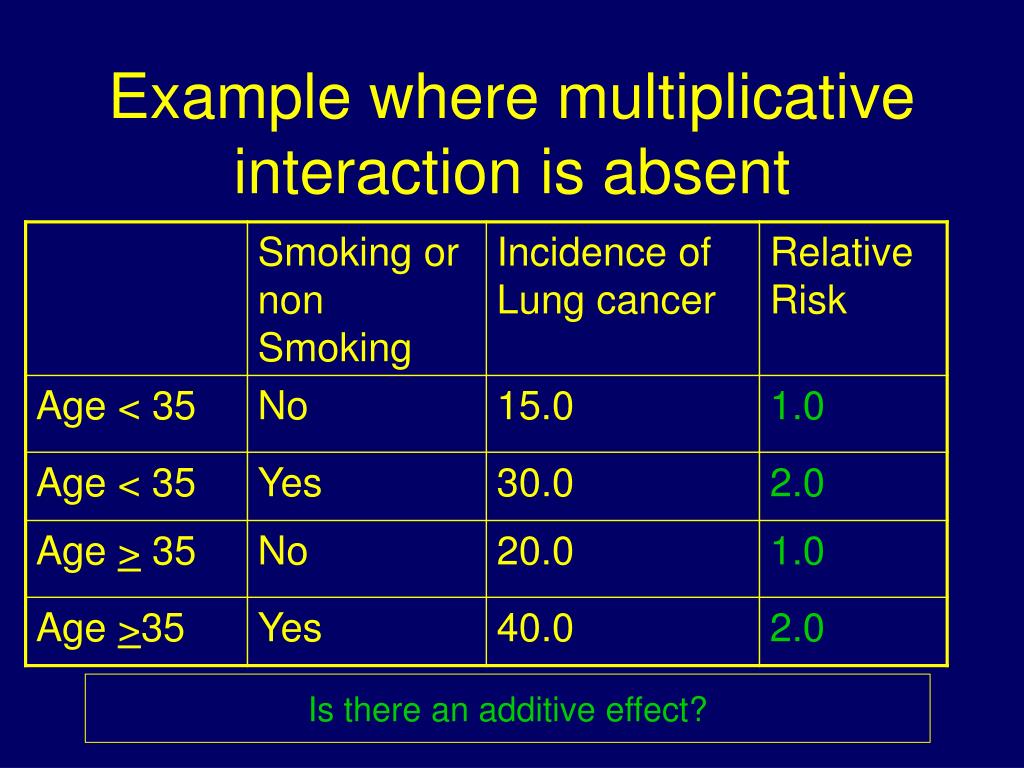 Example where multiplicative interaction is absent

| | Smoking or non Smoking | Incidence of Lung cancer | Relative Risk |
|---|---|---|---|
| Age < 35 | No | 15.0 | 1.0 |
| Age < 35 | Yes | 30.0 | 2.0 |
| Age $\geq$ 35 | No | 20.0 | 1.0 |
| Age $\geq$35 | Yes | 40.0 | 2.0 |

Is there an additive effect?